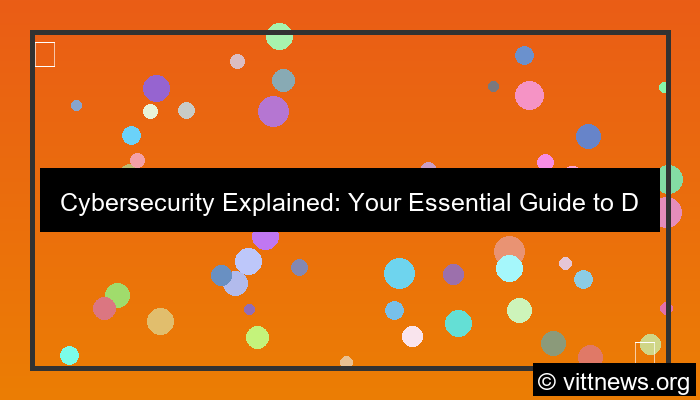 Cybersecurity Explained: Your Essential Guide to D

© vittnews.org